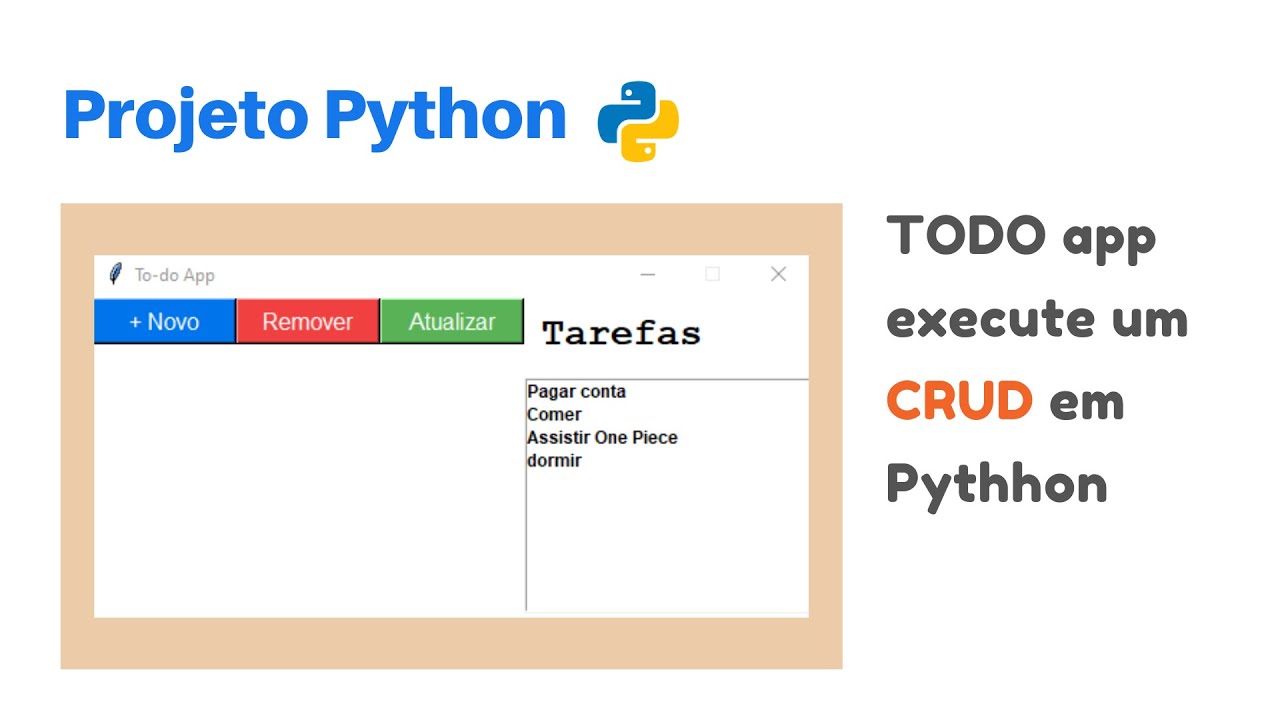 Projeto Python

To-do App

+ Novo

Remover

Atualizar

Tarefas

Pagar conta
Comer
Assistir One Piece
dormir

TODO app execute um CRUD em Pythhon